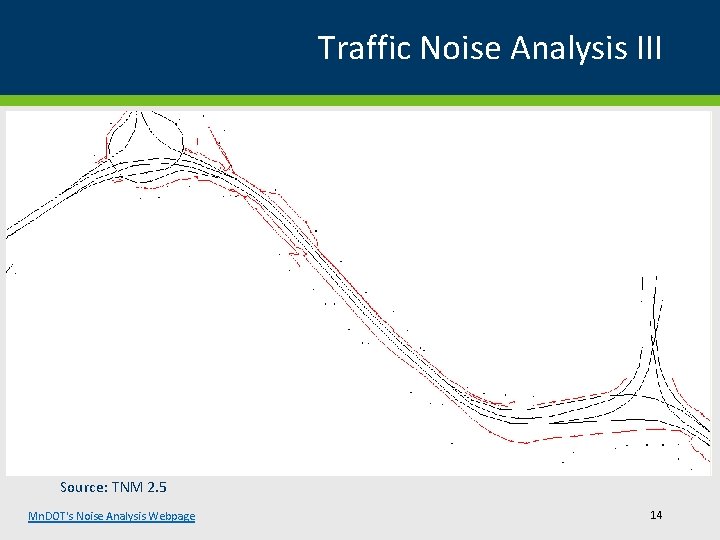 Traffic Noise Analysis III

Source: TNM 2.5

MnDOT's Noise Analysis Webpage

14